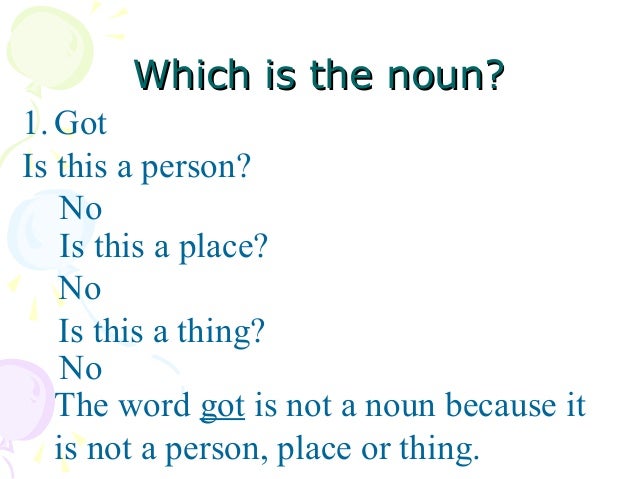 Which is the noun?

1. Got

Is this a person?

No

Is this a place?

No

Is this a thing?

No

The word got is not a noun because it is not a person, place or thing.